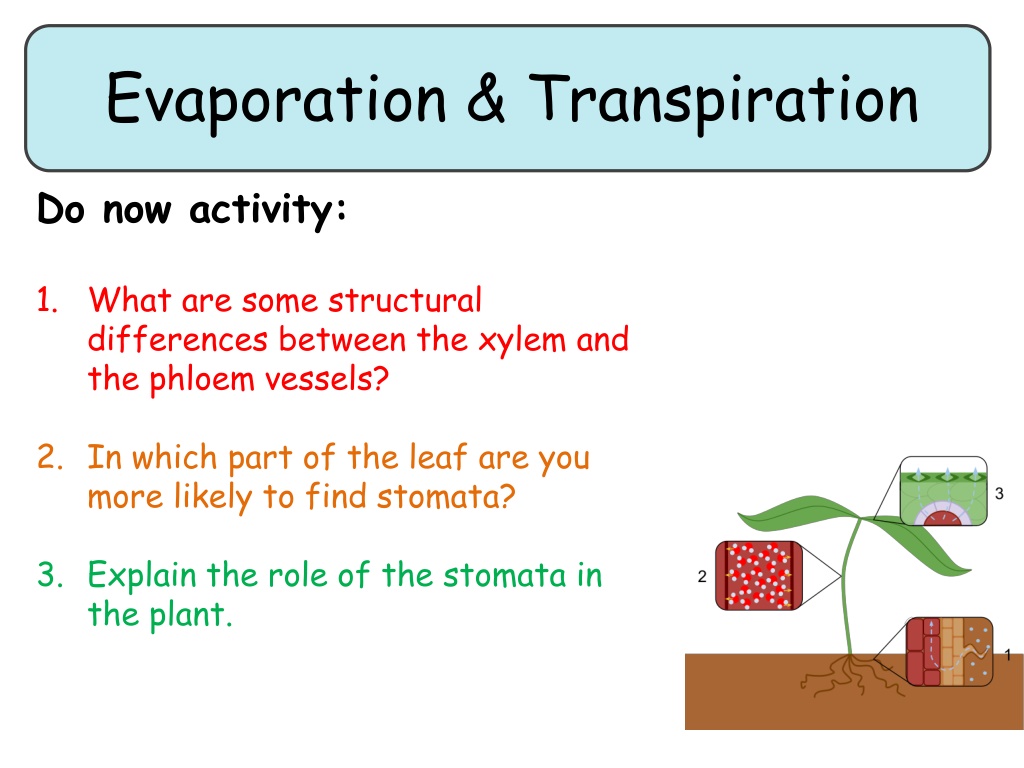 Evaporation & Transpiration

Do now activity:

1. What are some structural differences between the xylem and the phloem vessels?

2. In which part of the leaf are you more likely to find stomata?

3. Explain the role of the stomata in the plant.

3

2

1